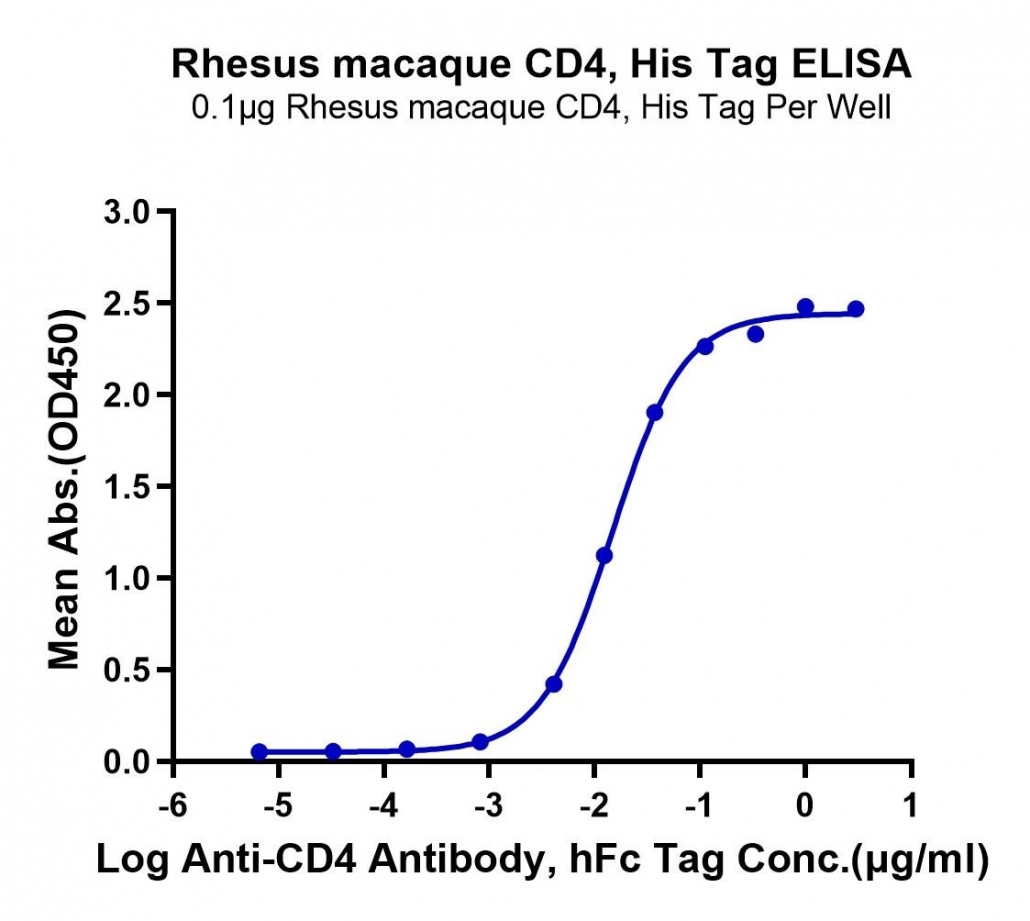 Rhesus macaque CD4, His Tag ELISA
0.1μg Rhesus macaque CD4, His Tag Per Well

Mean Abs.(OD450)

3.0
2.5
2.0
1.5
1.0
0.5
0.0

-6 -5 -4 -3 -2 -1 0 1

Log Anti-CD4 Antibody, hFc Tag Conc.(μg/ml)